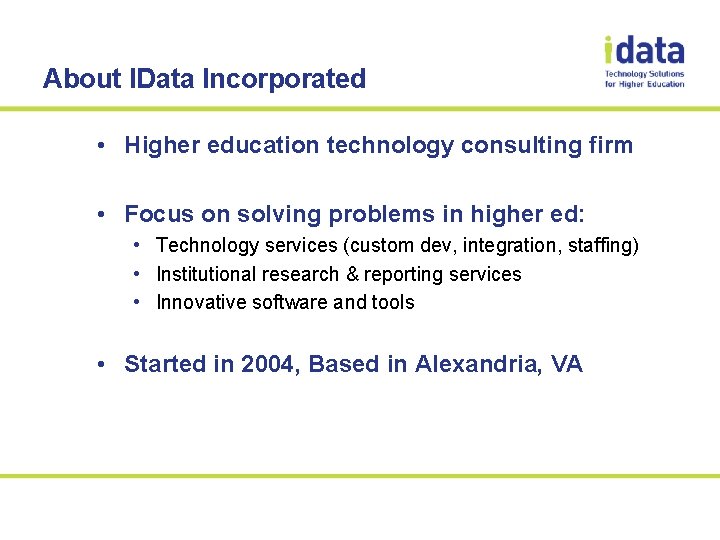 About IData Incorporated

idata
Technology Solutions
for Higher Education

• Higher education technology consulting firm

• Focus on solving problems in higher ed:
  • Technology services (custom dev, integration, staffing)
  • Institutional research & reporting services
  • Innovative software and tools

• Started in 2004, Based in Alexandria, VA